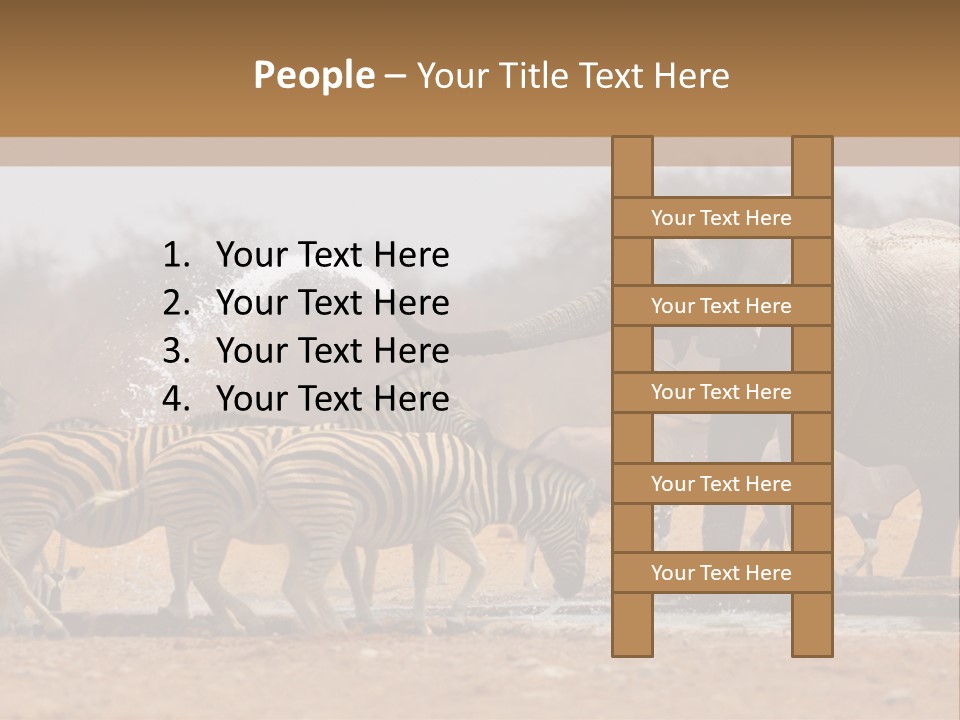 People – Your Title Text Here

1. Your Text Here
2. Your Text Here
3. Your Text Here
4. Your Text Here

Your Text Here

Your Text Here

Your Text Here

Your Text Here

Your Text Here